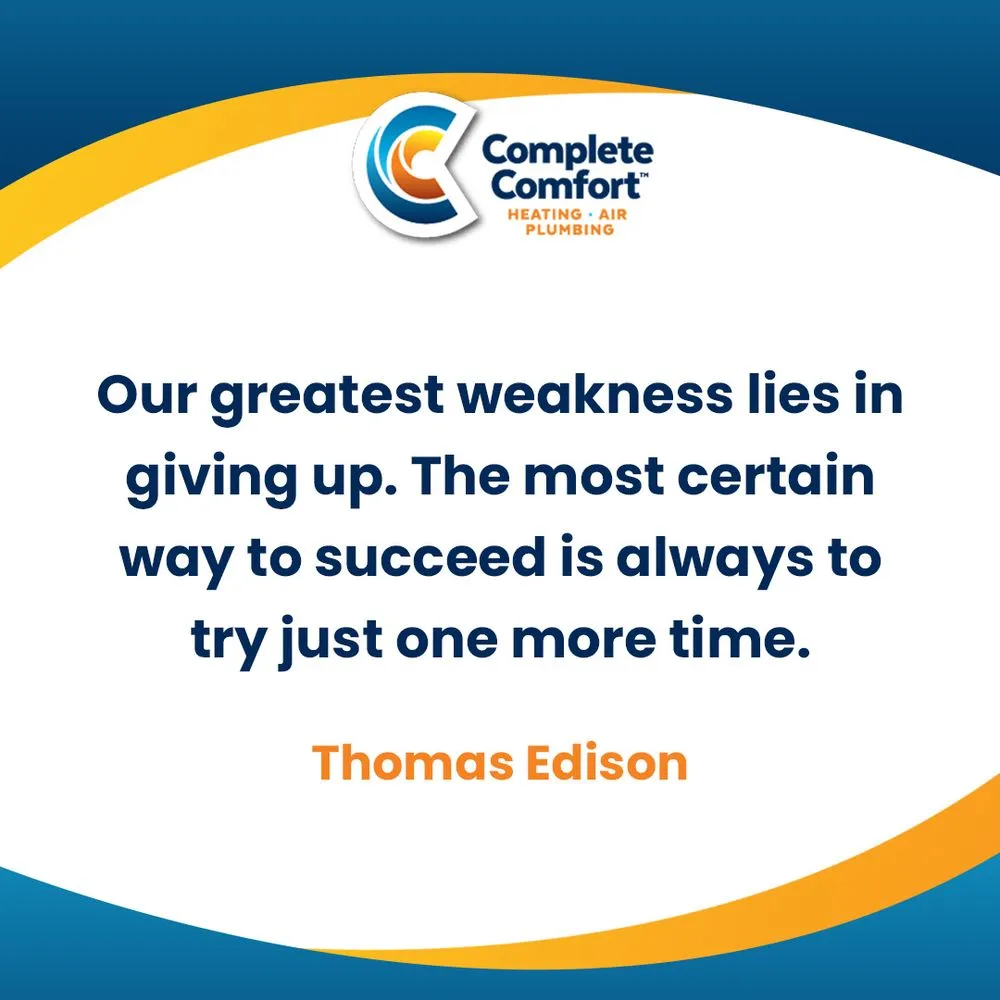 Complete Comfort™
HEATING · AIR
PLUMBING

Our greatest weakness lies in giving up. The most certain way to succeed is always to try just one more time.

Thomas Edison